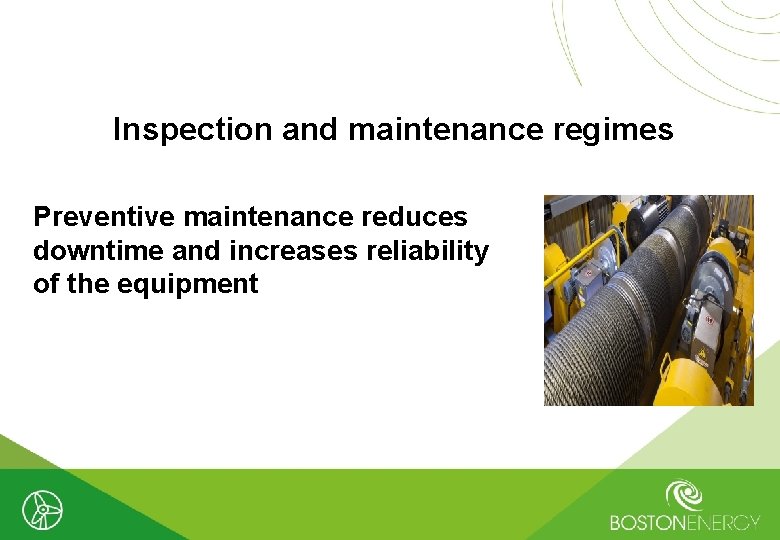 Inspection and maintenance regimes

Preventive maintenance reduces downtime and increases reliability of the equipment

BOSTONENERGY